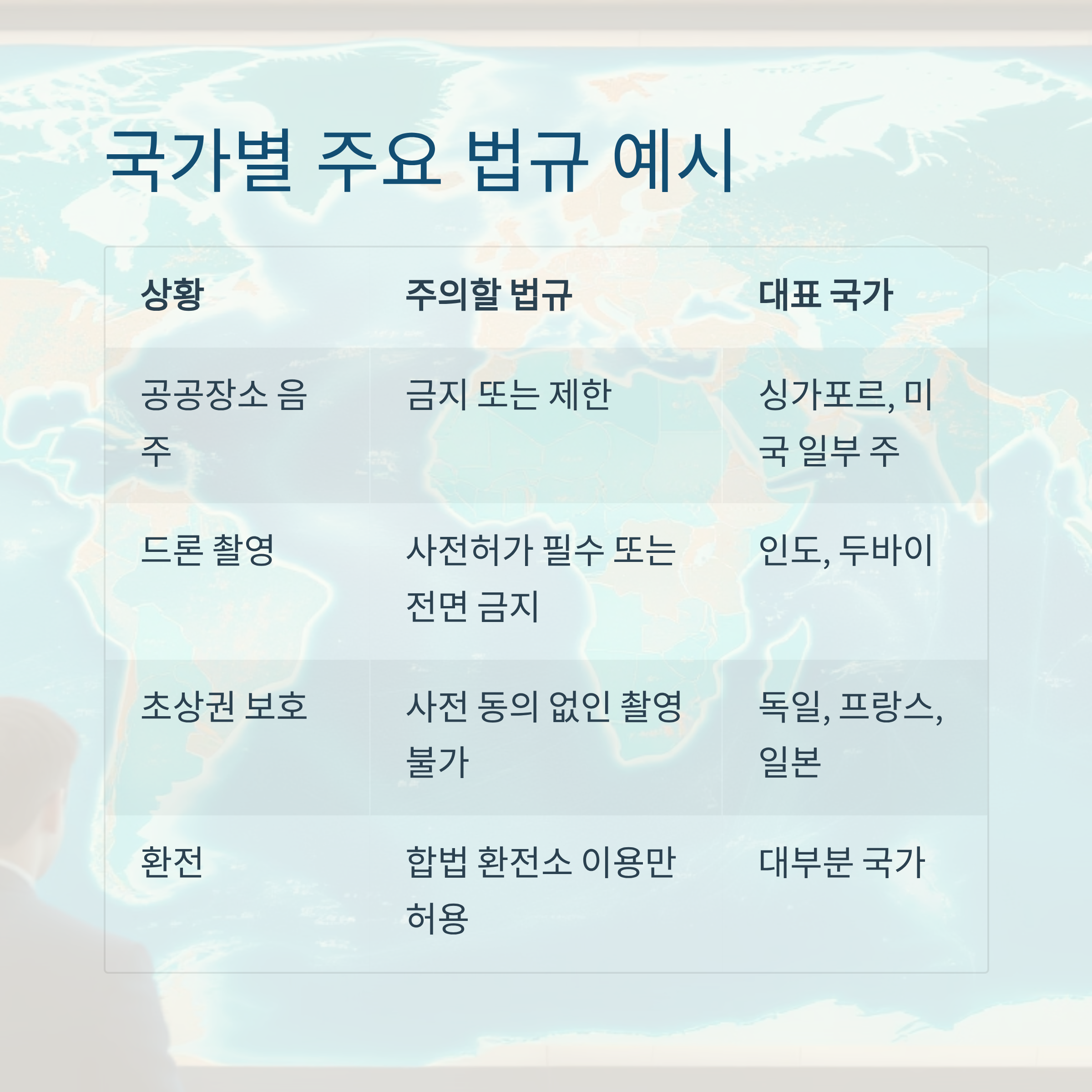 국가별 주요 법규 예시

| 상황 | 주의할 법규 | 대표 국가 |
|---|---|---|
| 공공장소 음주 | 금지 또는 제한 | 싱가포르, 미국 일부 주 |
| 드론 촬영 | 사전허가 필수 또는 전면 금지 | 인도, 두바이 |
| 초상권 보호 | 사전 동의 없인 촬영 불가 | 독일, 프랑스, 일본 |
| 환전 | 합법 환전소 이용만 허용 | 대부분 국가 |